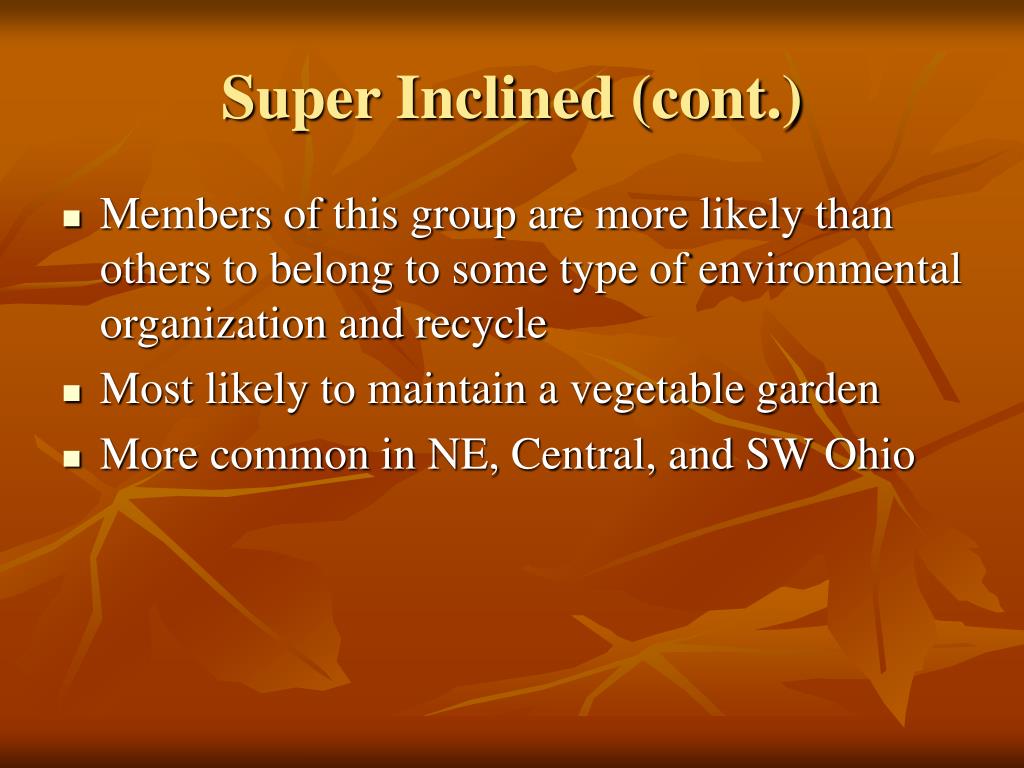 Super Inclined (cont.)

- Members of this group are more likely than others to belong to some type of environmental organization and recycle
- Most likely to maintain a vegetable garden
- More common in NE, Central, and SW Ohio